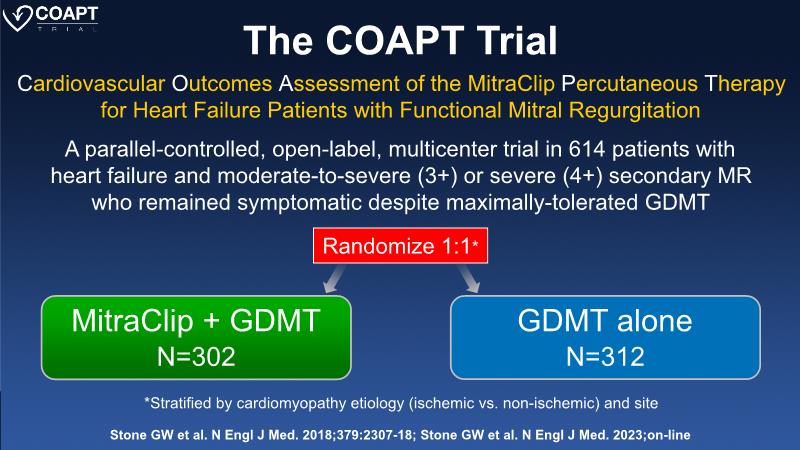 COAPT
TRIAL

The COAPT Trial

Cardiovascular Outcomes Assessment of the MitraClip Percutaneous Therapy for Heart Failure Patients with Functional Mitral Regurgitation

A parallel-controlled, open-label, multicenter trial in 614 patients with heart failure and moderate-to-severe (3+) or severe (4+) secondary MR who remained symptomatic despite maximally-tolerated GDMT

Randomize 1:1*

MitraClip + GDMT
N=302

GDMT alone
N=312

*Stratified by cardiomyopathy etiology (ischemic vs. non-ischemic) and site

Stone GW et al. N Engl J Med. 2018;379:2307-18; Stone GW et al. N Engl J Med. 2023;on-line